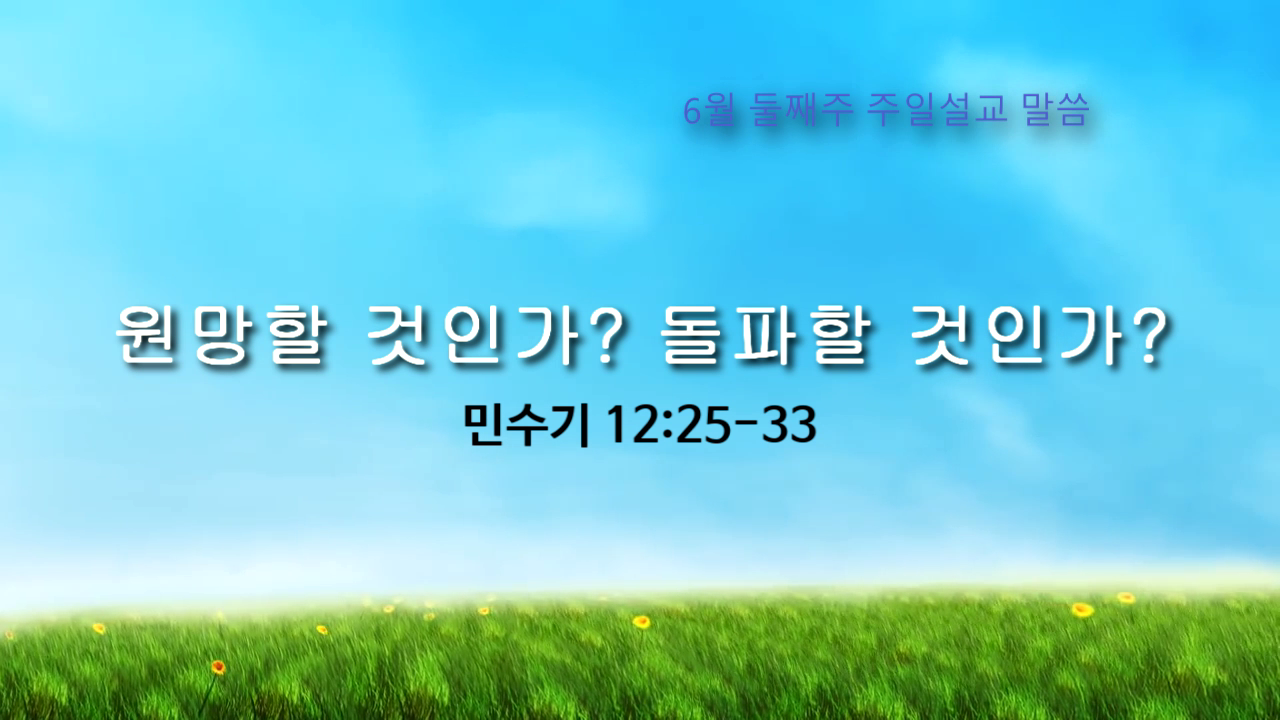 6월 둘째주 주일설교 말씀

원망할 것인가? 돌파할 것인가?

민수기 12:25-33